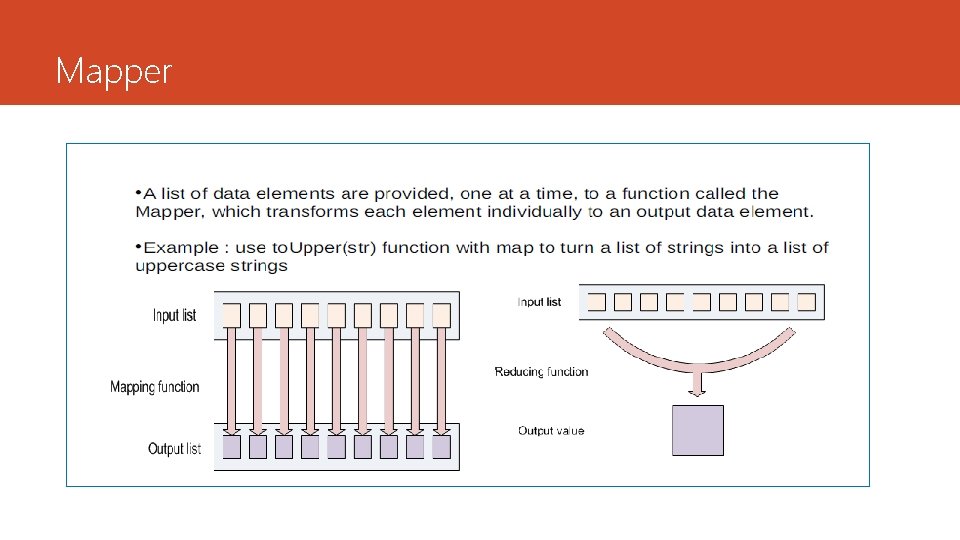 Mapper

•A list of data elements are provided, one at a time, to a function called the Mapper, which transforms each element individually to an output data element.

•Example : use toUpper(str) function with map to turn a list of strings into a list of uppercase strings

Input list

Mapping function

Output list

Input list

Reducing function

Output value